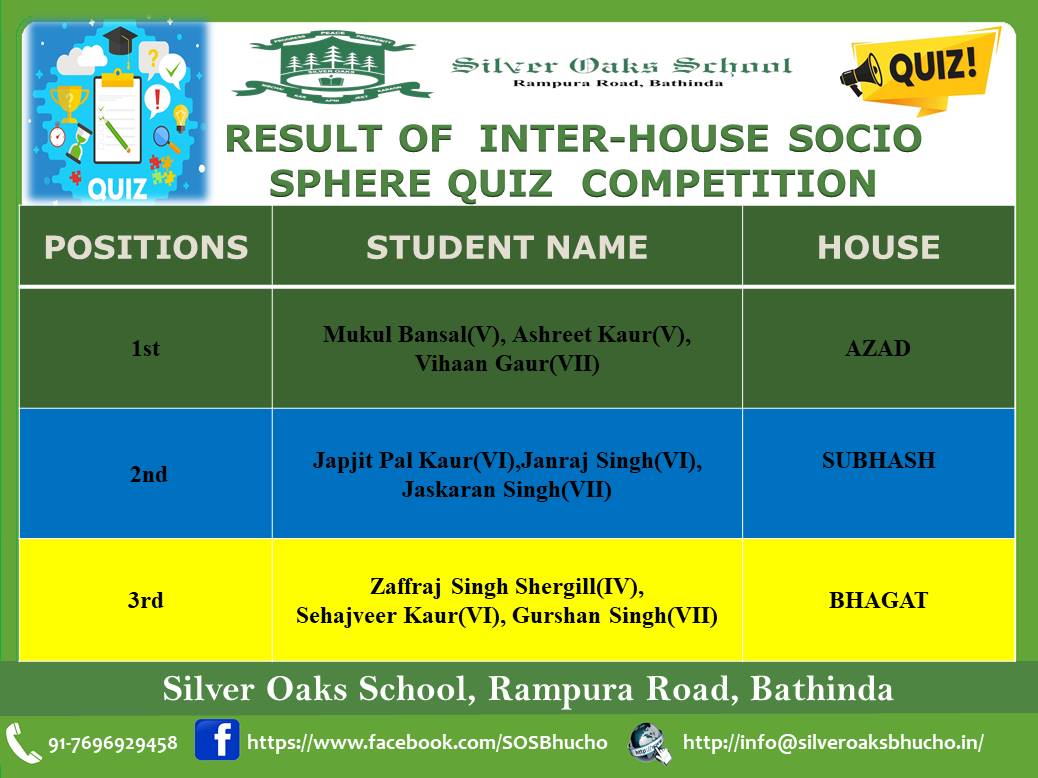 QUIZ

PROGRESS PEACE PROSPERITY
SILVER OAKS

Silver Oaks School
Rampura Road, Bathinda

QUIZ!

RESULT OF INTER-HOUSE SOCIO SPHERE QUIZ COMPETITION

| POSITIONS | STUDENT NAME | HOUSE |
|---|---|---|
| 1st | Mukul Bansal(V), Ashreet Kaur(V), Vihaan Gaur(VII) | AZAD |
| 2nd | Japjit Pal Kaur(VI),Janraj Singh(VI), Jaskaran Singh(VII) | SUBHASH |
| 3rd | Zaffraj Singh Shergill(IV), Sehajveer Kaur(VI), Gurshan Singh(VII) | BHAGAT |

Silver Oaks School, Rampura Road, Bathinda

91-7696929458 https://www.facebook.com/SOSBhucho http://info@silveroaksbhucho.in/